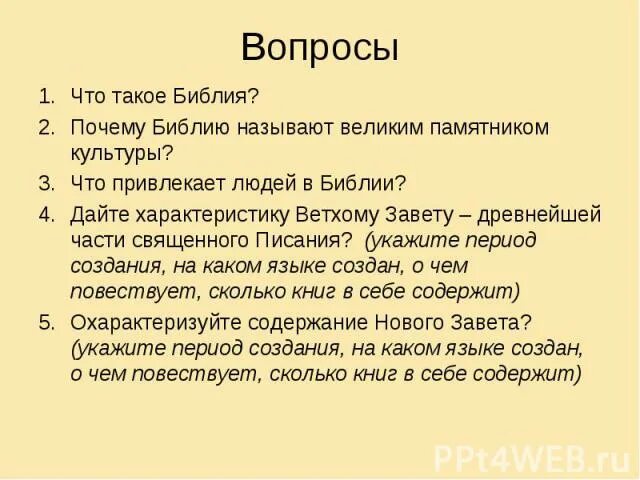 Вопросы

1. Что такое Библия?
2. Почему Библию называют великим памятником культуры?
3. Что привлекает людей в Библии?
4. Дайте характеристику Ветхому Завету – древнейшей части священного Писания? (укажите период создания, на каком языке создан, о чем повествует, сколько книг в себе содержит)
5. Охарактеризуйте содержание Нового Завета? (укажите период создания, на каком языке создан, о чем повествует, сколько книг в себе содержит)

PPt4WEB.ru